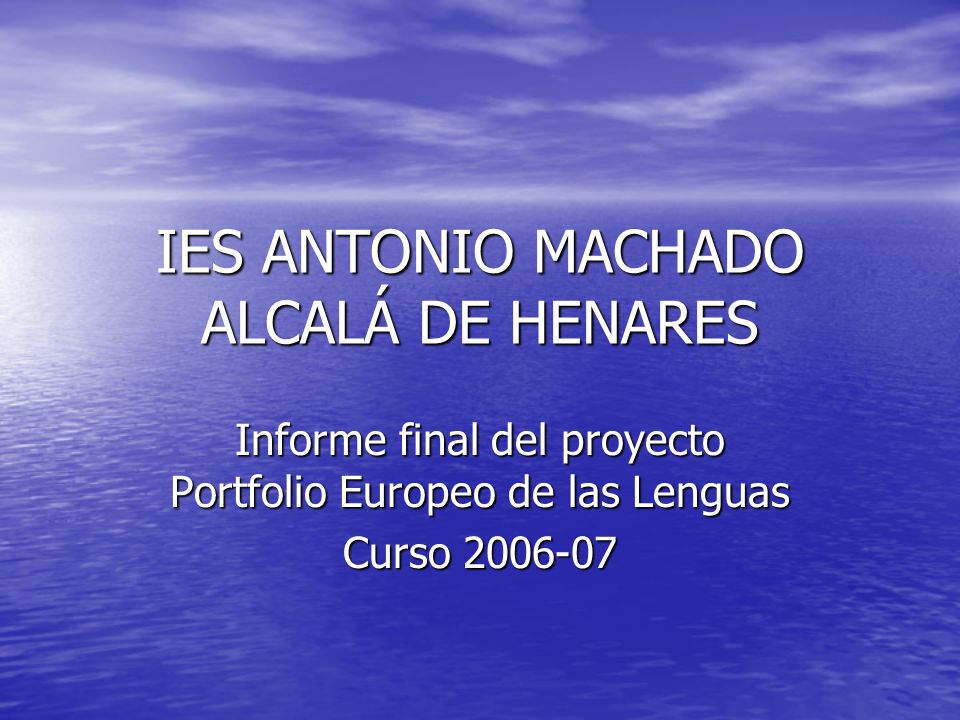 IES ANTONIO MACHADO
ALCALÁ DE HENARES

Informe final del proyecto
Portfolio Europeo de las Lenguas
Curso 2006-07